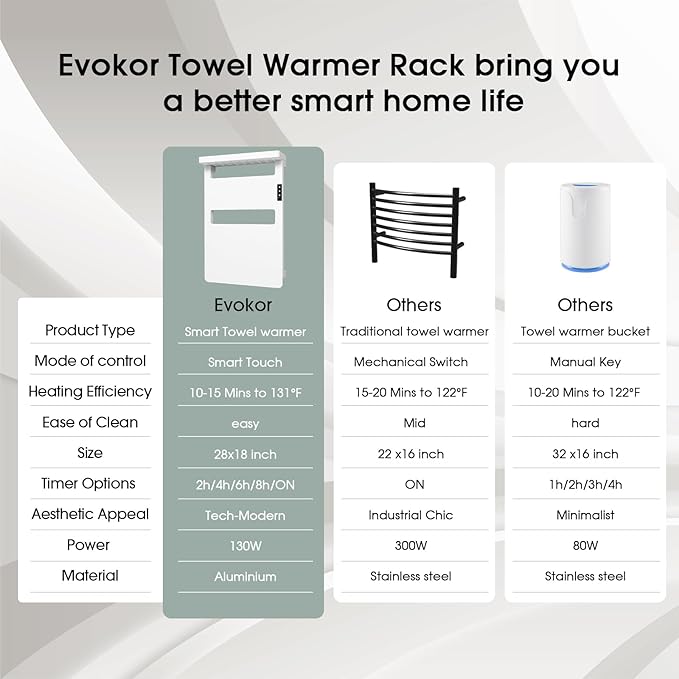 Evokor Towel Warmer Rack bring you a better smart home life

| | Evokor | Others | Others |
|---|---|---|---|
| Product Type | Smart Towel warmer | Traditional towel warmer | Towel warmer bucket |
| Mode of control | Smart Touch | Mechanical Switch | Manual Key |
| Heating Efficiency | 10-15 Mins to 131°F | 15-20 Mins to 122°F | 10-20 Mins to 122°F |
| Ease of Clean | easy | Mid | hard |
| Size | 28x18 inch | 22 x16 inch | 32 x16 inch |
| Timer Options | 2h/4h/6h/8h/ON | ON | 1h/2h/3h/4h |
| Aesthetic Appeal | Tech-Modern | Industrial Chic | Minimalist |
| Power | 130W | 300W | 80W |
| Material | Aluminium | Stainless steel | Stainless steel |